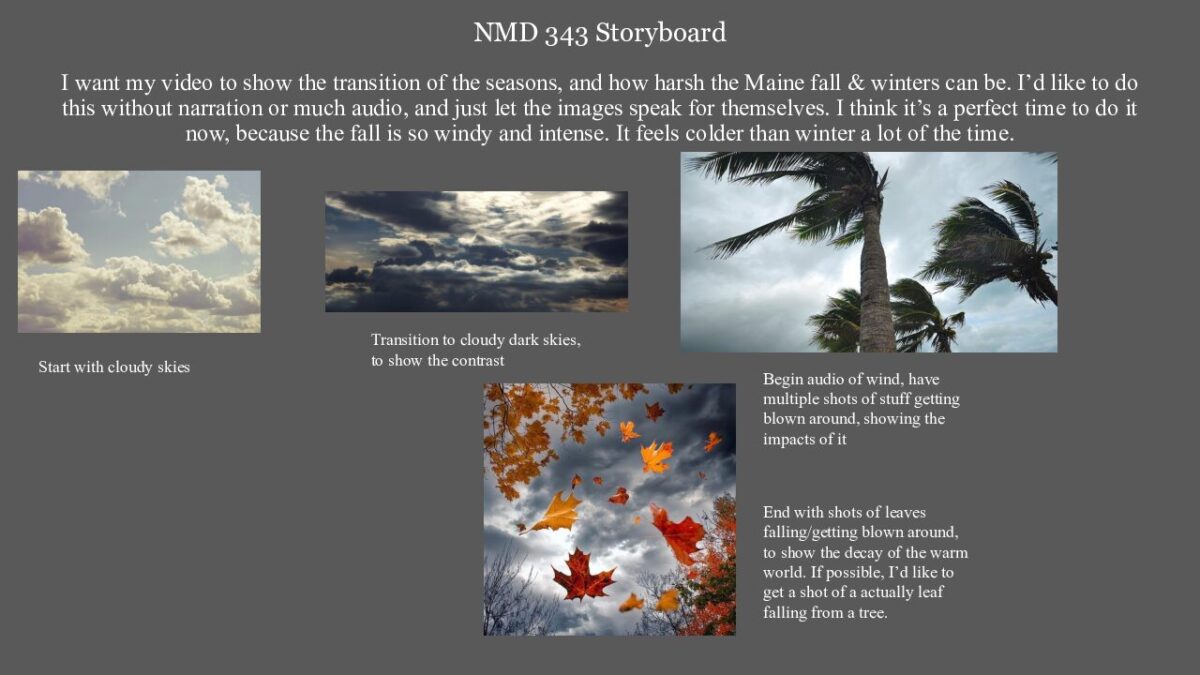 NMD 343 Storyboard

I want my video to show the transition of the seasons, and how harsh the Maine fall & winters can be. I'd like to do this without narration or much audio, and just let the images speak for themselves. I think it's a perfect time to do it now, because the fall is so windy and intense. It feels colder than winter a lot of the time.

Start with cloudy skies

Transition to cloudy dark skies, to show the contrast

Begin audio of wind, have multiple shots of stuff getting blown around, showing the impacts of it

End with shots of leaves falling/getting blown around, to show the decay of the warm world. If possible, I'd like to get a shot of a actually leaf falling from a tree.